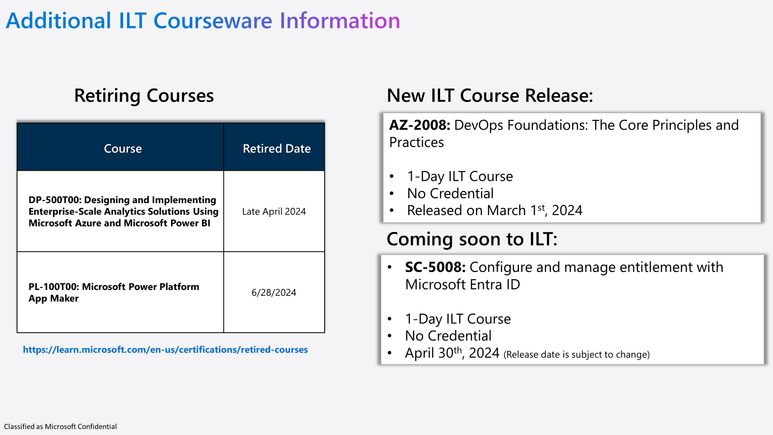 Additional ILT Courseware Information

Retiring Courses

| Course | Retired Date |
|---|---|
| DP-500T00: Designing and Implementing Enterprise-Scale Analytics Solutions Using Microsoft Azure and Microsoft Power BI | Late April 2024 |
| PL-100T00: Microsoft Power Platform App Maker | 6/28/2024 |

https://learn.microsoft.com/en-us/certifications/retired-courses

New ILT Course Release:

AZ-2008: DevOps Foundations: The Core Principles and Practices

• 1-Day ILT Course
• No Credential
• Released on March 1$^{st}$, 2024

Coming soon to ILT:

• SC-5008: Configure and manage entitlement with Microsoft Entra ID

• 1-Day ILT Course
• No Credential
• April 30$^{th}$, 2024 (Release date is subject to change)

Classified as Microsoft Confidential